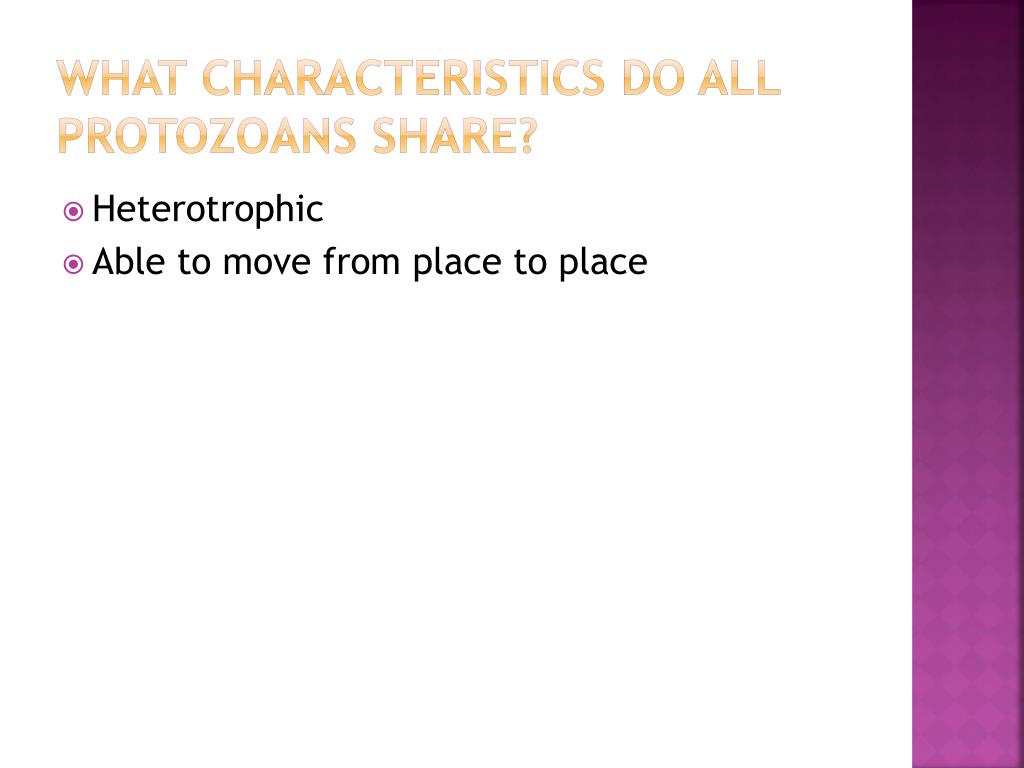 WHAT CHARACTERISTICS DO ALL PROTOZOANS SHARE?

Heterotrophic
Able to move from place to place